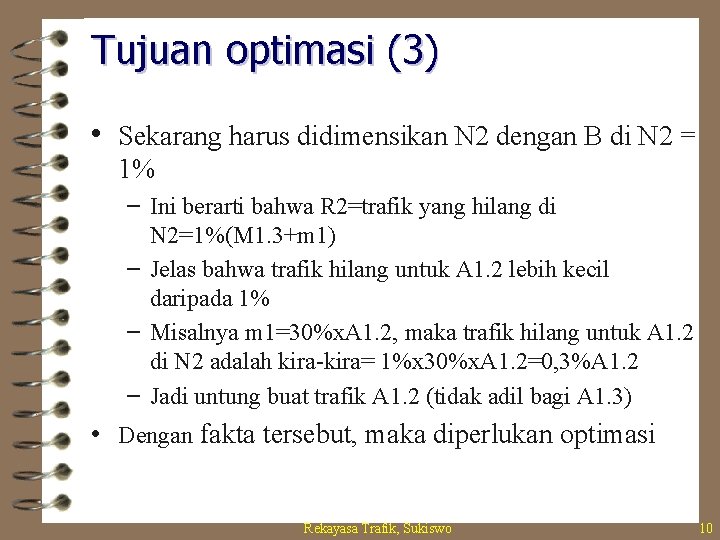 Tujuan optimasi (3)

• Sekarang harus didimensikan N2 dengan B di N2 = 1%
– Ini berarti bahwa R2=trafik yang hilang di N2=1%(M1.3+m1)
– Jelas bahwa trafik hilang untuk A1.2 lebih kecil daripada 1%
– Misalnya m1=30%xA1.2, maka trafik hilang untuk A1.2 di N2 adalah kira-kira= 1%x30%xA1.2=0,3%A1.2
– Jadi untung buat trafik A1.2 (tidak adil bagi A1.3)
• Dengan fakta tersebut, maka diperlukan optimasi

Rekayasa Trafik, Sukiswo

10